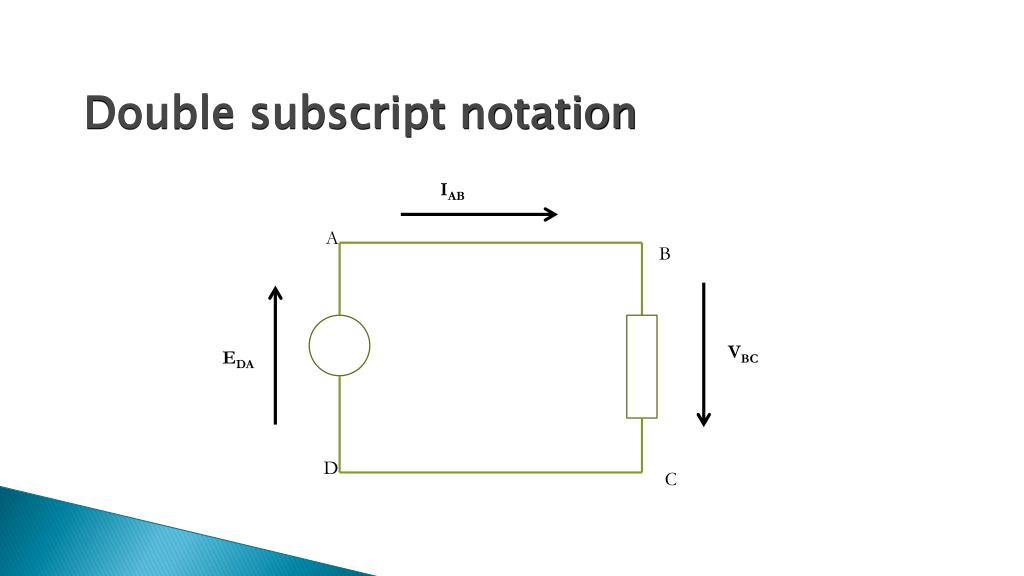 Double subscript notation

$I_{AB}$

A

B

$E_{DA}$

$V_{BC}$

D

C